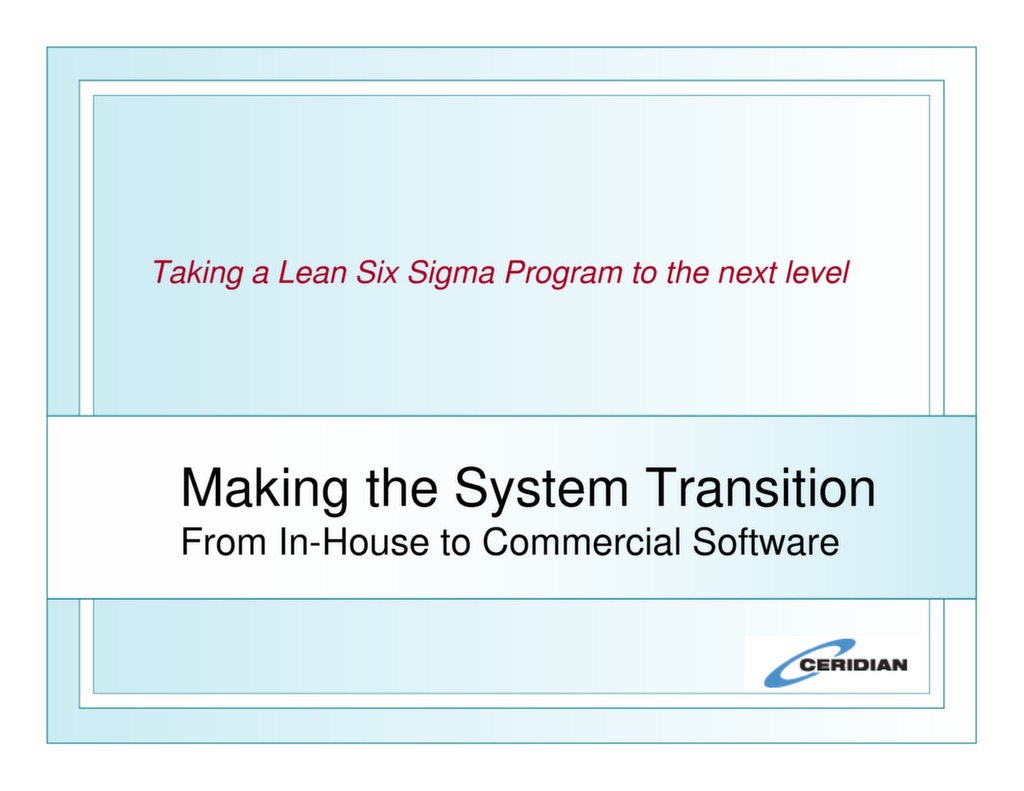 Taking a Lean Six Sigma Program to the next level

Making the System Transition
From In-House to Commercial Software

CERIDIAN